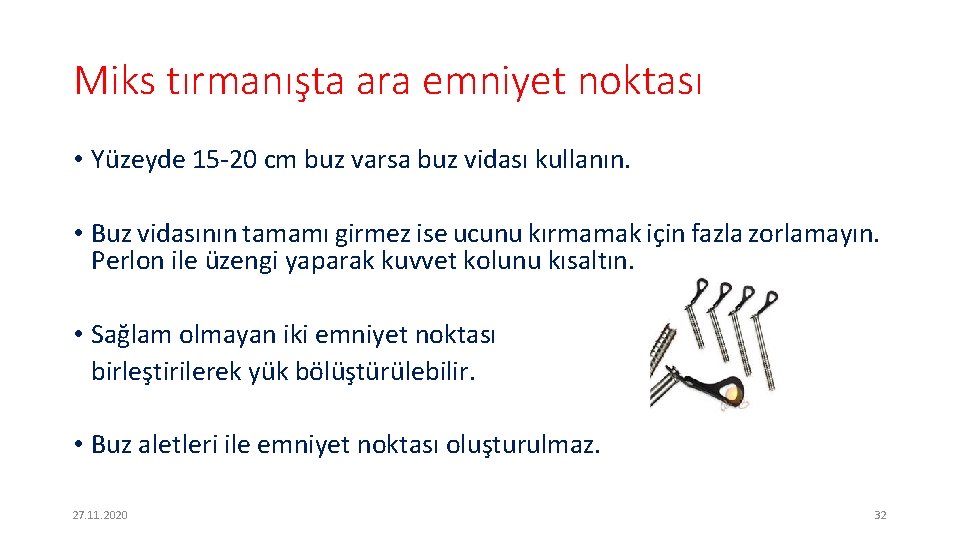 Miks tırmanışta ara emniyet noktası

• Yüzeyde 15-20 cm buz varsa buz vidası kullanın.

• Buz vidasının tamamı girmez ise ucunu kırmamak için fazla zorlamayın. Perlon ile üzengi yaparak kuvvet kolunu kısaltın.

• Sağlam olmayan iki emniyet noktası birleştirilerek yük bölüştürülebilir.

• Buz aletleri ile emniyet noktası oluşturulmaz.

27.11.2020

32